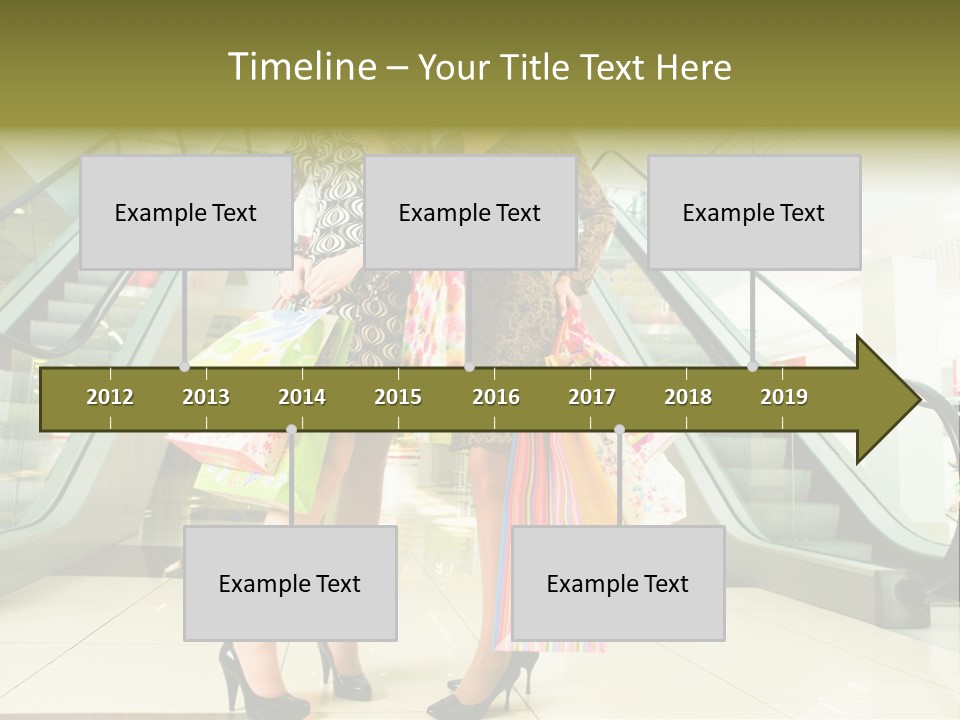 Timeline – Your Title Text Here

Example Text

Example Text

Example Text

2012
2013
2014
2015
2016
2017
2018
2019

Example Text

Example Text